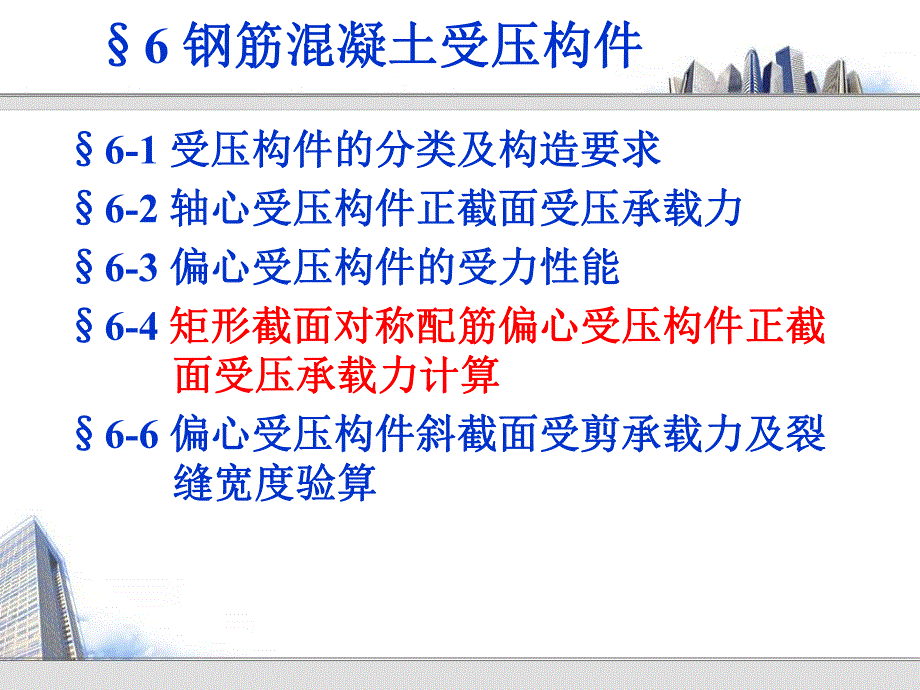 §6 钢筋混凝土受压构件

§6-1 受压构件的分类及构造要求

§6-2 轴心受压构件正截面受压承载力

§6-3 偏心受压构件的受力性能

§6-4 矩形截面对称配筋偏心受压构件正截面受压承载力计算

§6-6 偏心受压构件斜截面受剪承载力及裂缝宽度验算